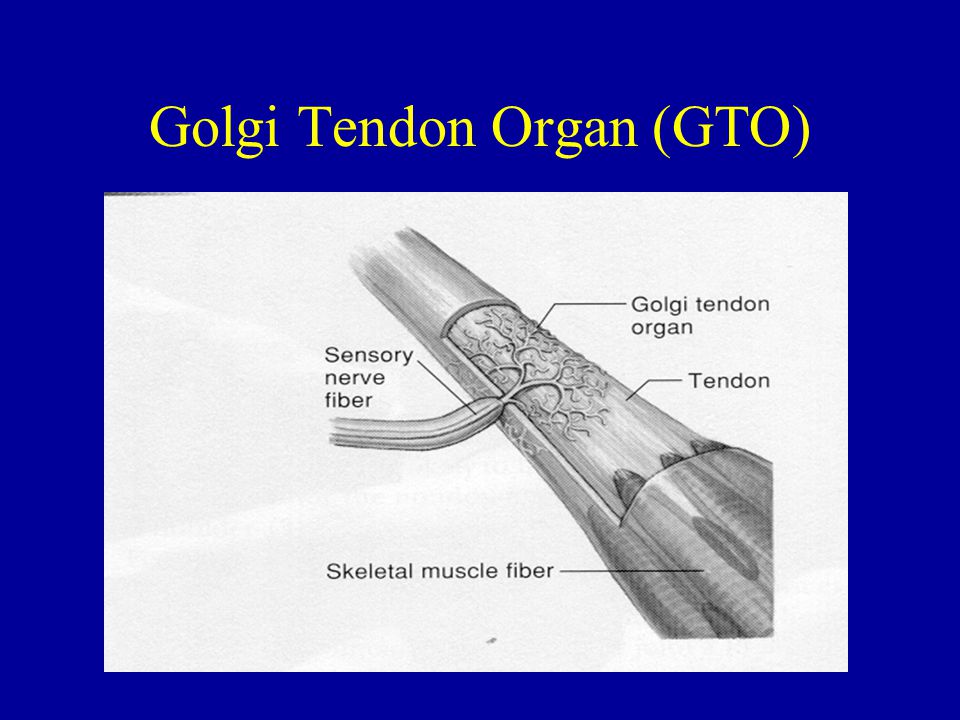 Golgi Tendon Organ (GTO)

Golgi tendon organ

Sensory nerve fiber

Tendon

Skeletal muscle fiber